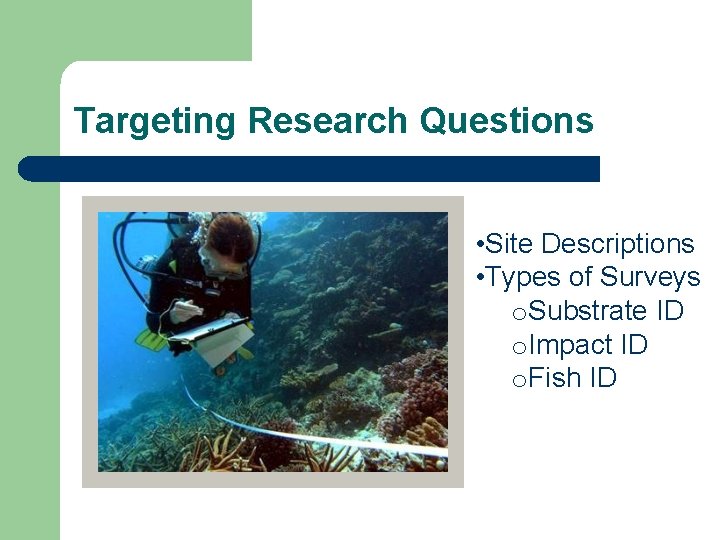 Targeting Research Questions

•Site Descriptions
•Types of Surveys
oSubstrate ID
oImpact ID
oFish ID